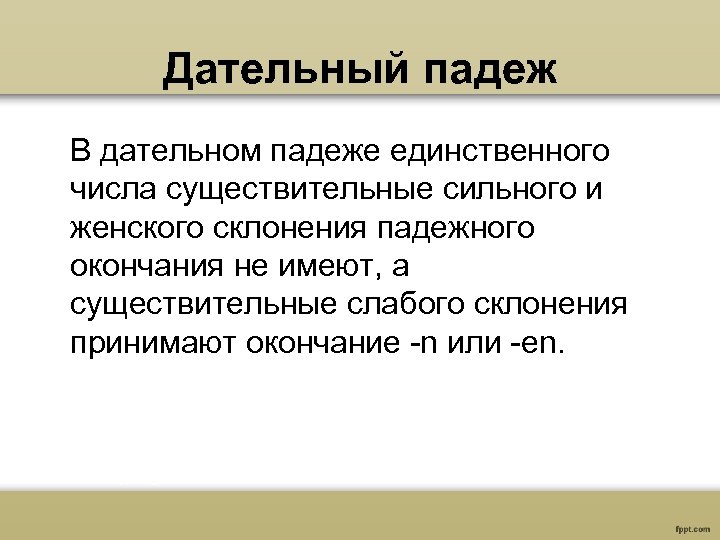 Дательный падеж

В дательном падеже единственного числа существительные сильного и женского склонения падежного окончания не имеют, а существительные слабого склонения принимают окончание -n или -en.

fppt.com